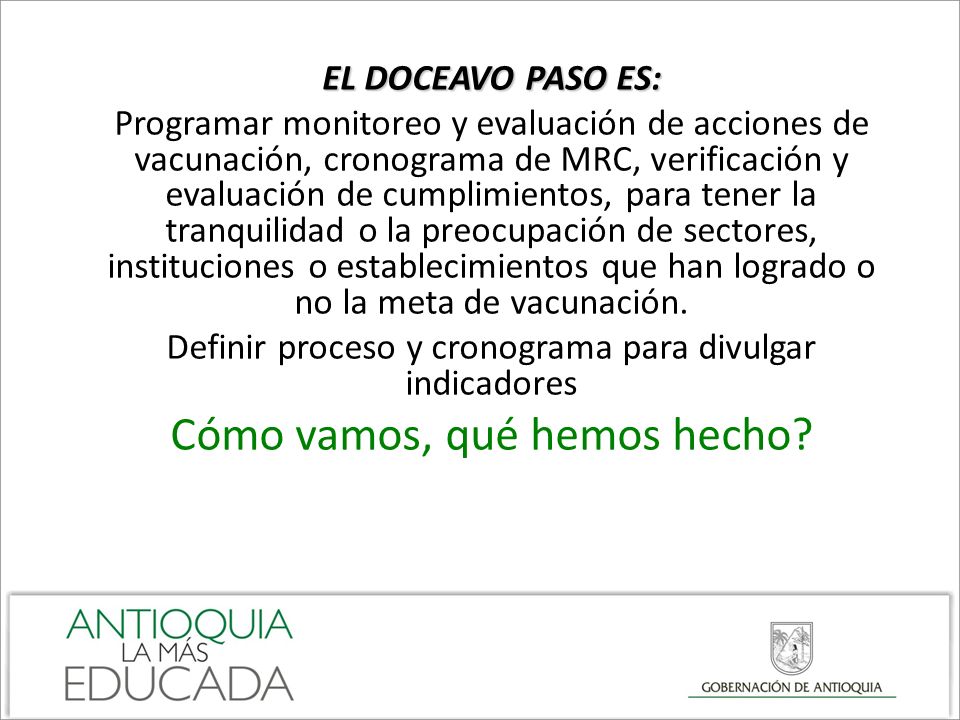 EL DOCEAVO PASO ES:

Programar monitoreo y evaluación de acciones de vacunación, cronograma de MRC, verificación y evaluación de cumplimientos, para tener la tranquilidad o la preocupación de sectores, instituciones o establecimientos que han logrado o no la meta de vacunación.

Definir proceso y cronograma para divulgar indicadores

Cómo vamos, qué hemos hecho?

ANTIOQUIA
LA MÁS
EDUCADA

GOBERNACIÓN DE ANTIOQUIA